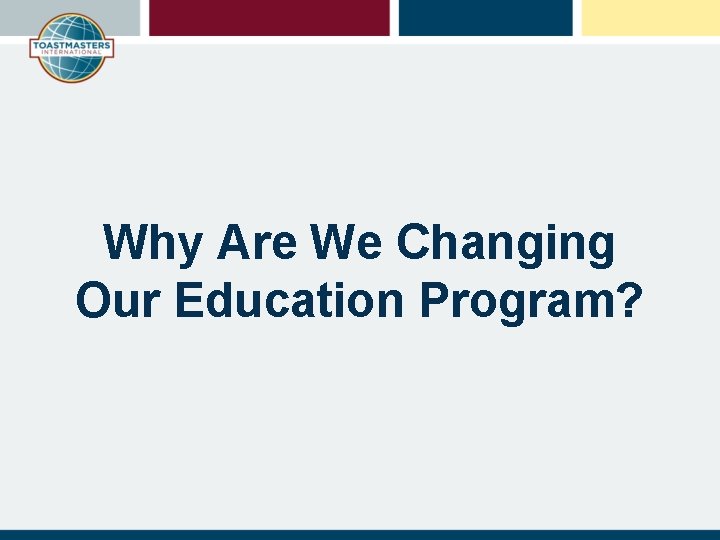 TOASTMASTERS
INTERNATIONAL

Why Are We Changing Our Education Program?